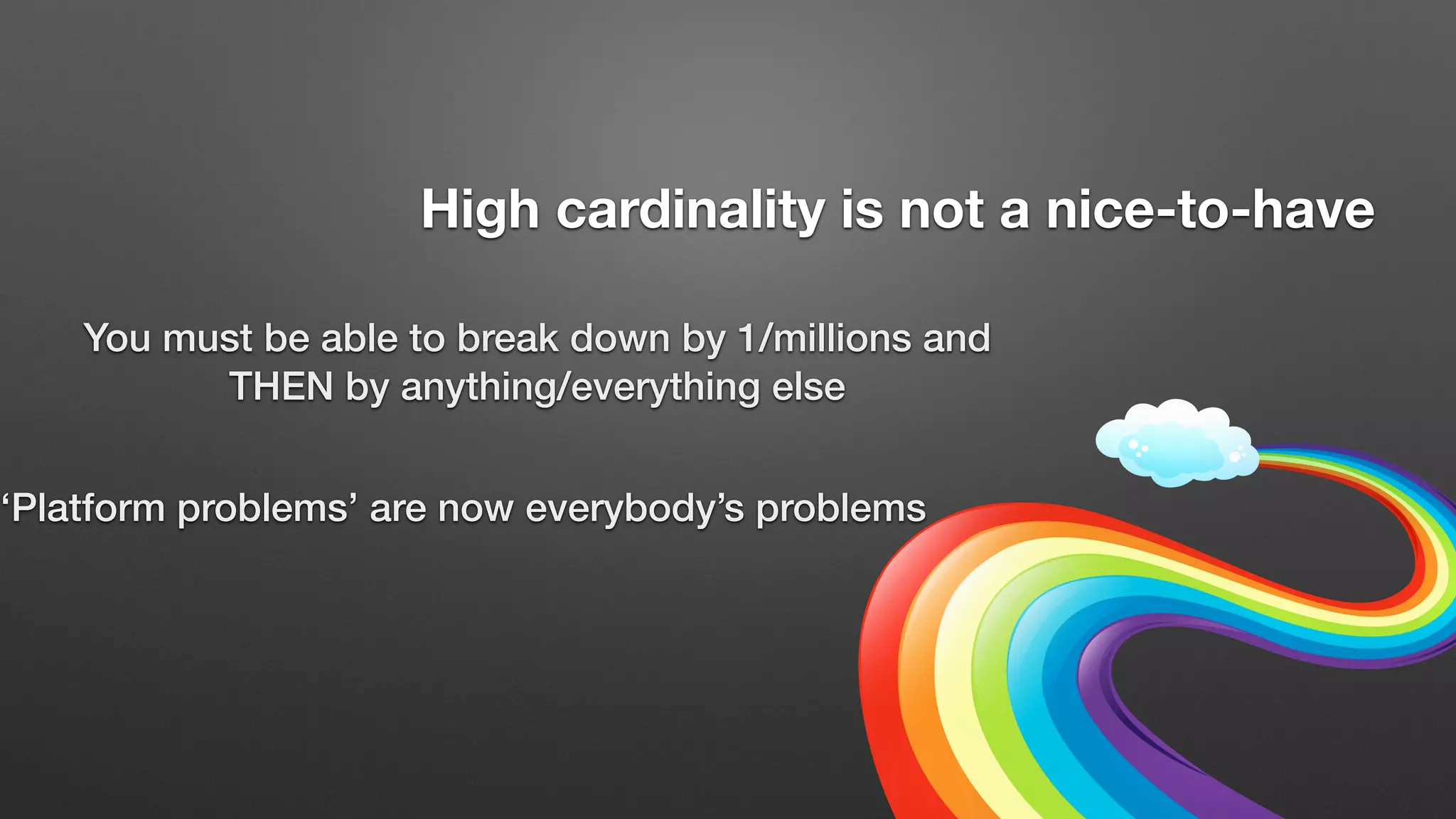 High cardinality is not a nice-to-have

You must be able to break down by 1/millions and THEN by anything/everything else

‘Platform problems’ are now everybody’s problems